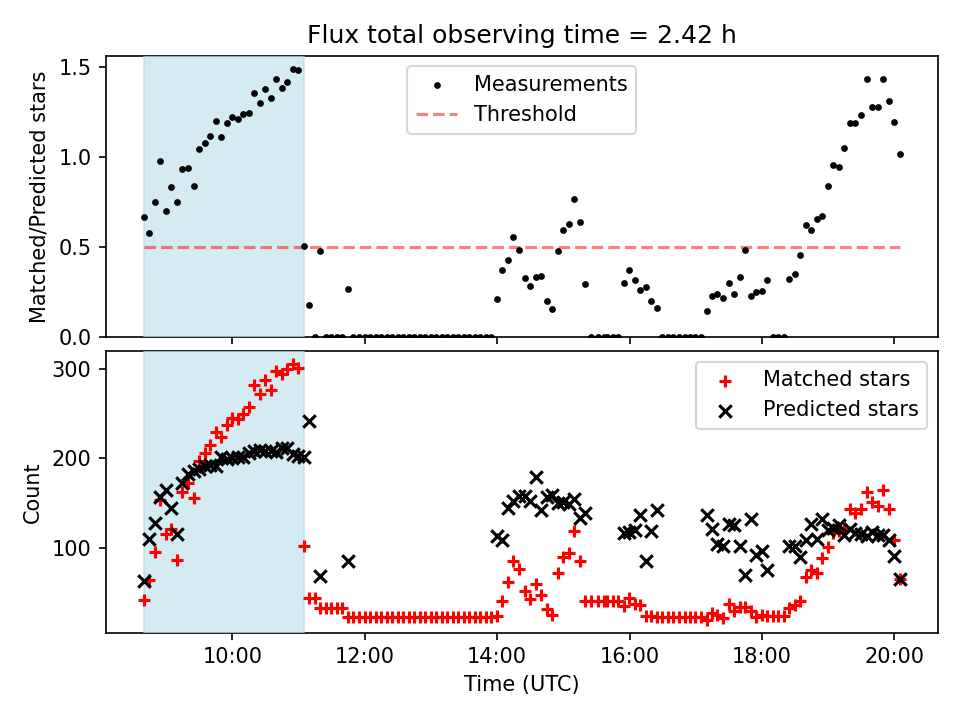 Flux total observing time = 2.42 h

Matched/Predicted stars

1.5
1.0
0.5
0.0

Measurements
Threshold

Count

300
200
100

Matched stars
Predicted stars

10:00
12:00
14:00
16:00
18:00
20:00

Time (UTC)